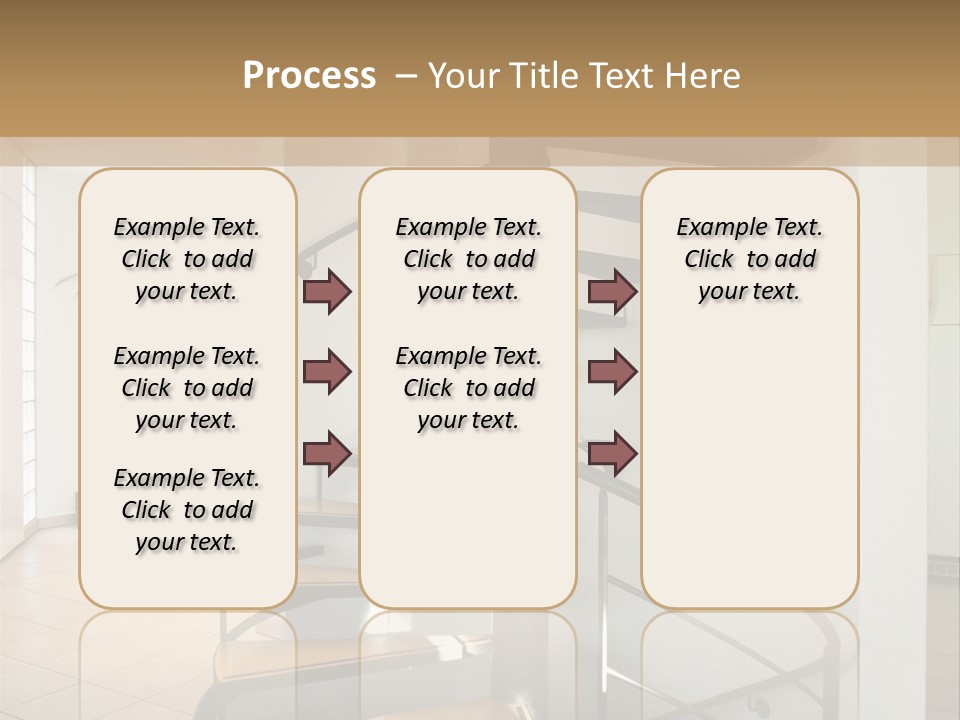 Process – Your Title Text Here

Example Text. Click to add your text.

Example Text. Click to add your text.

Example Text. Click to add your text.

Example Text. Click to add your text.

Example Text. Click to add your text.

Example Text. Click to add your text.